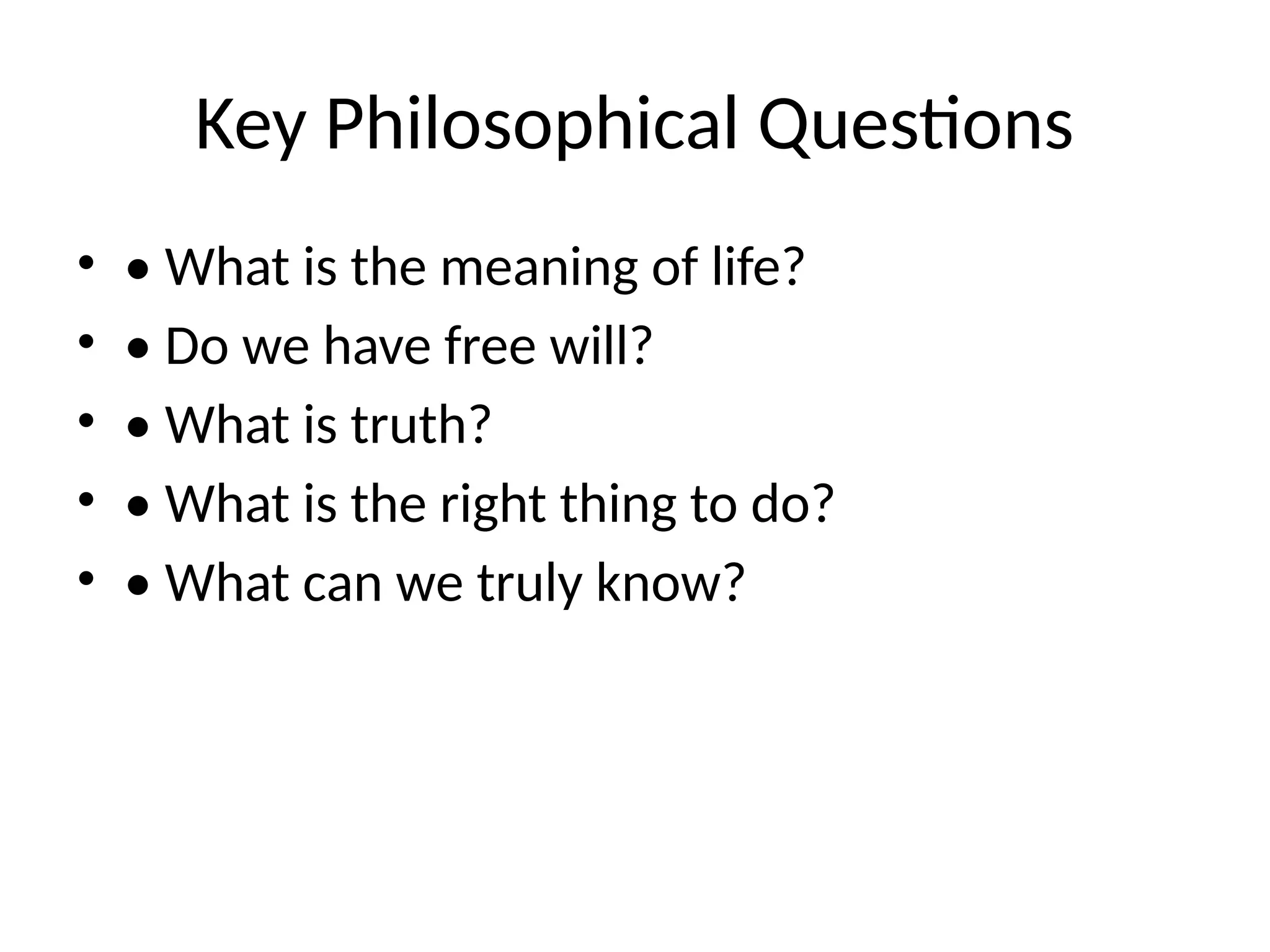 Key Philosophical Questions

• • What is the meaning of life?
• • Do we have free will?
• • What is truth?
• • What is the right thing to do?
• • What can we truly know?